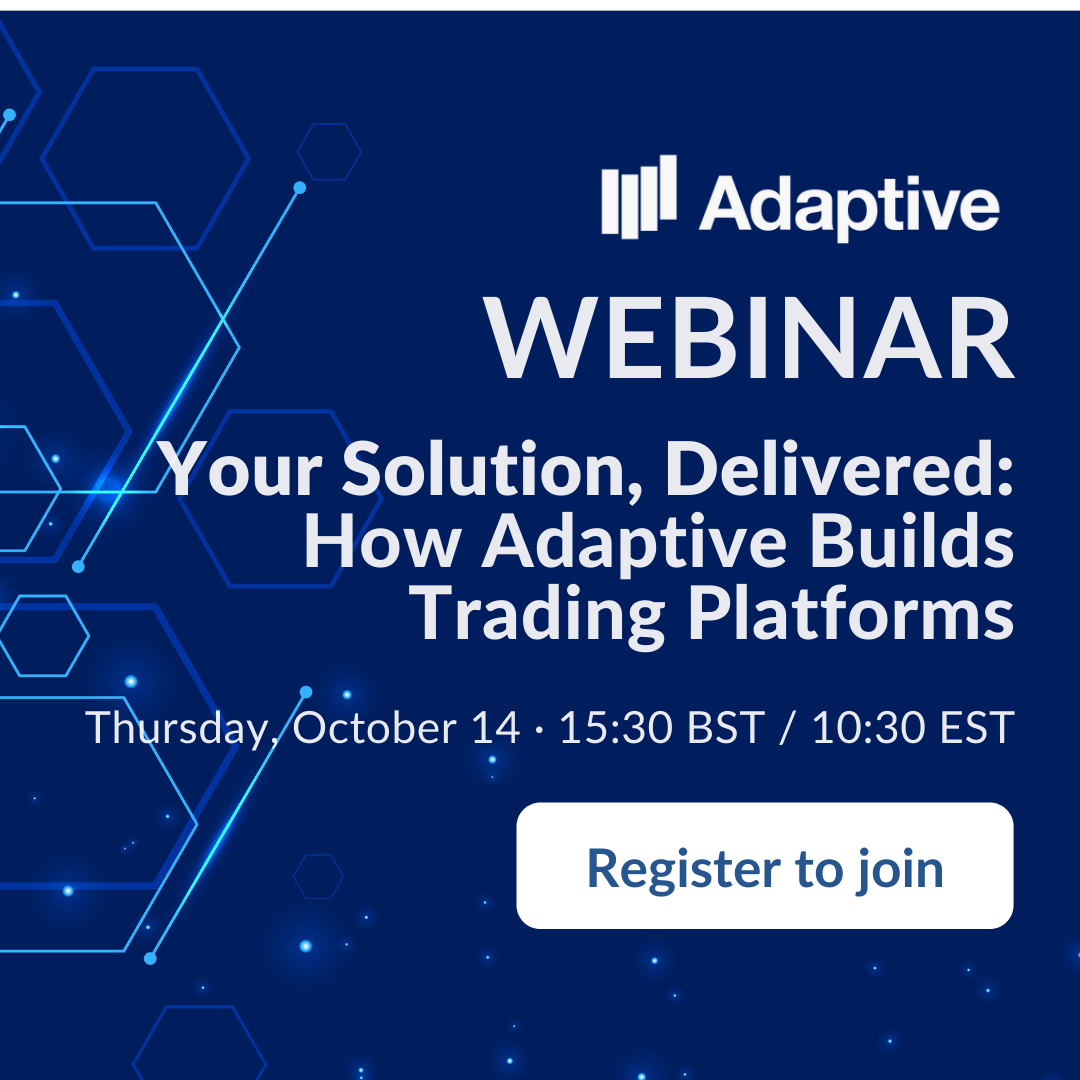 Adaptive

WEBINAR

Your Solution, Delivered: How Adaptive Builds Trading Platforms

Thursday, October 14 · 15:30 BST / 10:30 EST

Register to join